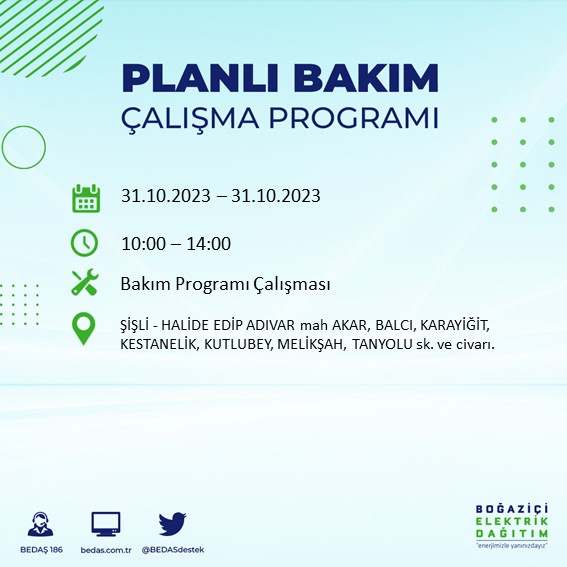 PLANLI BAKIM
ÇALIŞMA PROGRAMI

31.10.2023 – 31.10.2023

10:00 – 14:00

Bakım Programı Çalışması

ŞİŞLİ - HALİDE EDİP ADIVAR mah AKAR, BALCI, KARAYİĞİT, KESTANELİK, KUTLUBEY, MELİKŞAH, TANYOLU sk. ve civarı.

BEDAŞ 186
bedas.com.tr
@BEDASdestek

BOĞAZİÇİ
ELEKTRİK
DAĞITIM
"enerjimizle yanınızdayız"